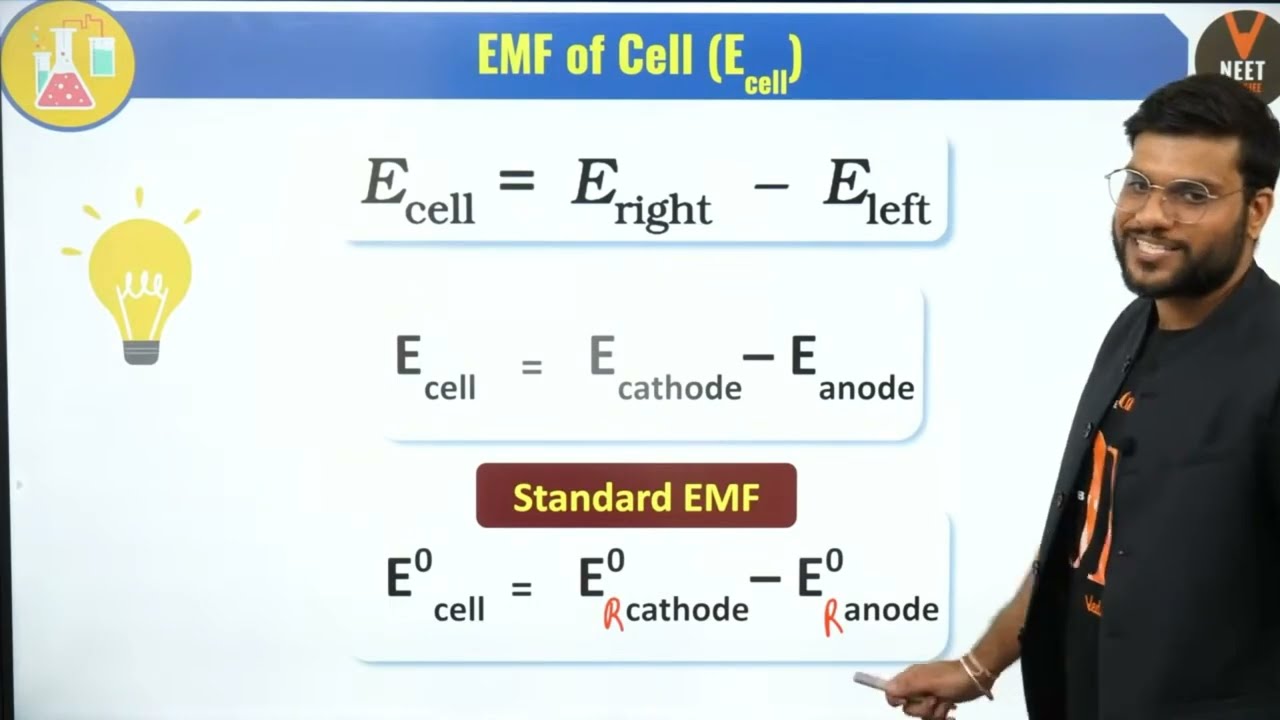 EMF of Cell ($E_{cell}$)

NEET

$E_{cell} = E_{right} - E_{left}$

$E_{cell} = E_{cathode} - E_{anode}$

Standard EMF

$E^0_{cell} = E^0_{R\,cathode} - E^0_{R\,anode}$